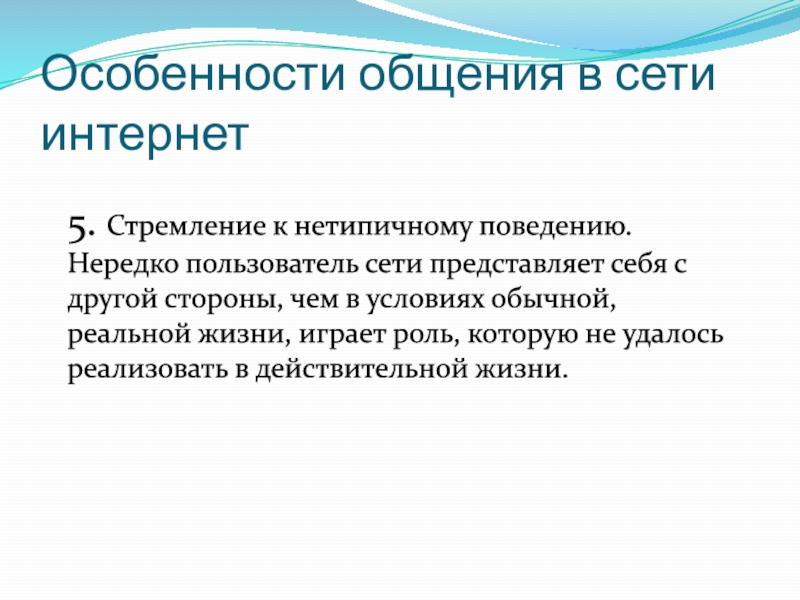 Особенности общения в сети интернет

5. Стремление к нетипичному поведению. Нередко пользователь сети представляет себя с другой стороны, чем в условиях обычной, реальной жизни, играет роль, которую не удалось реализовать в действительной жизни.